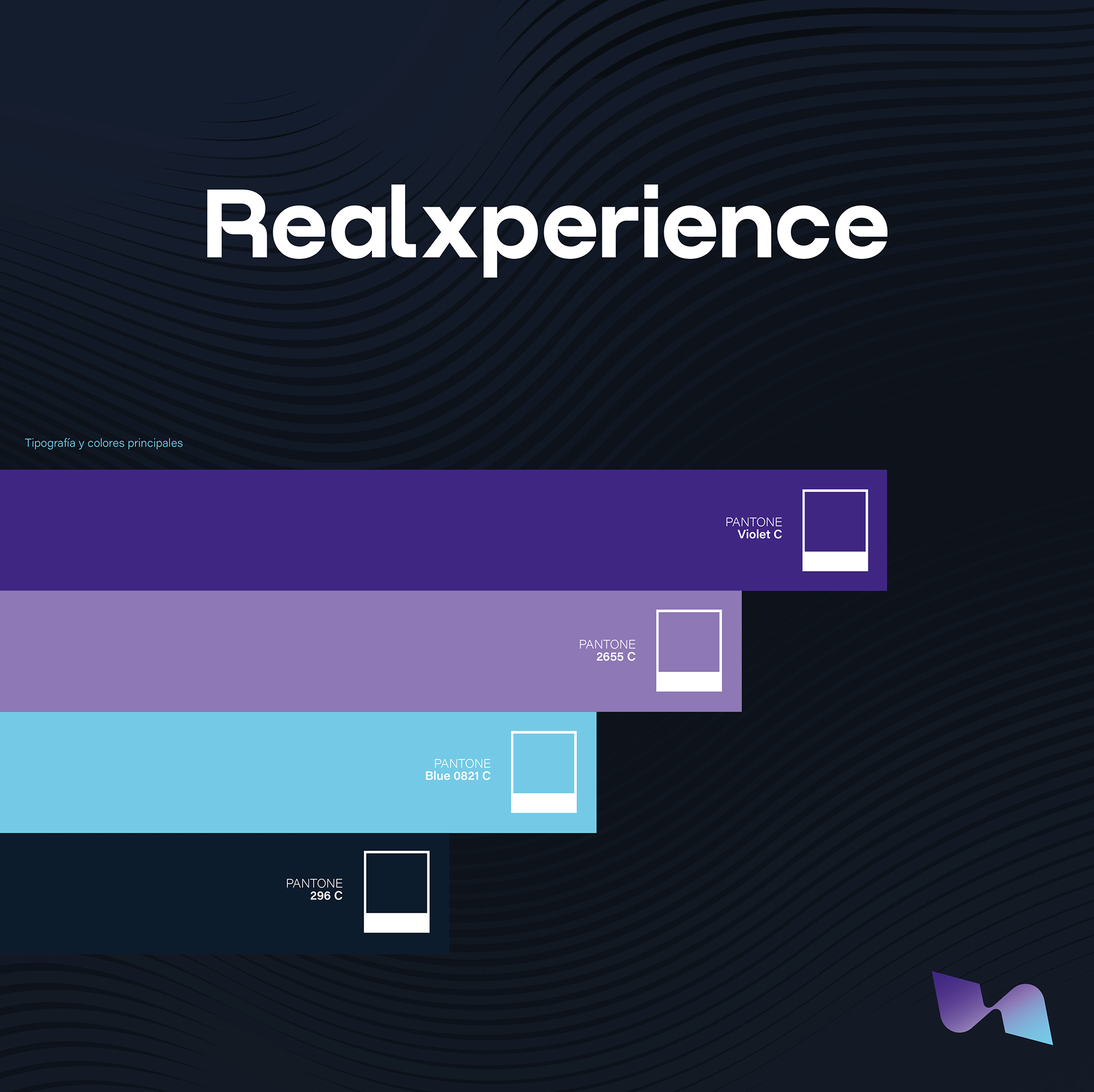 Realxperience

Tipografía y colores principales

PANTONE
Violet C

PANTONE
2655 C

PANTONE
Blue 0821 C

PANTONE
296 C